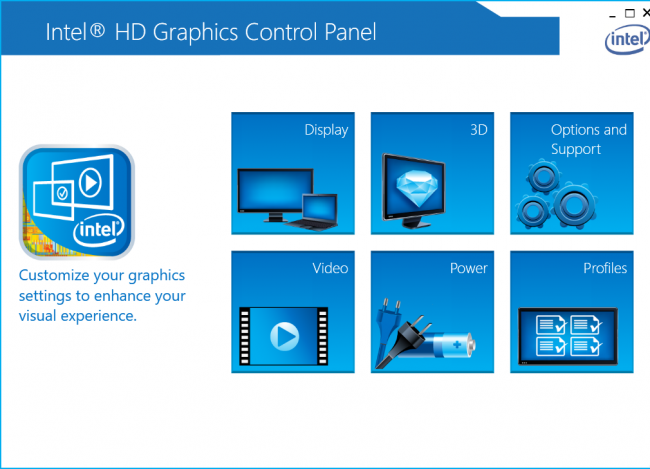 Intel® HD Graphics Control Panel

intel

intel

Customize your graphics settings to enhance your visual experience.

Display

3D

Options and Support

Video

Power

Profiles